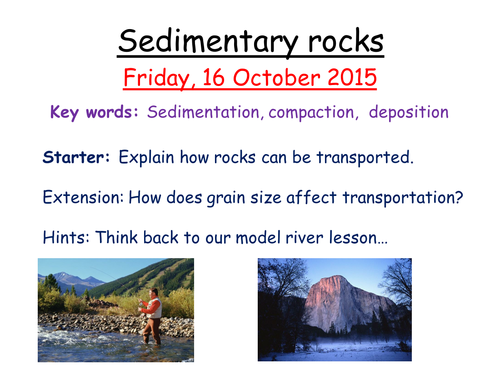 Sedimentary rocks

Friday, 16 October 2015

Key words: Sedimentation, compaction, deposition

Starter: Explain how rocks can be transported.

Extension: How does grain size affect transportation?

Hints: Think back to our model river lesson…